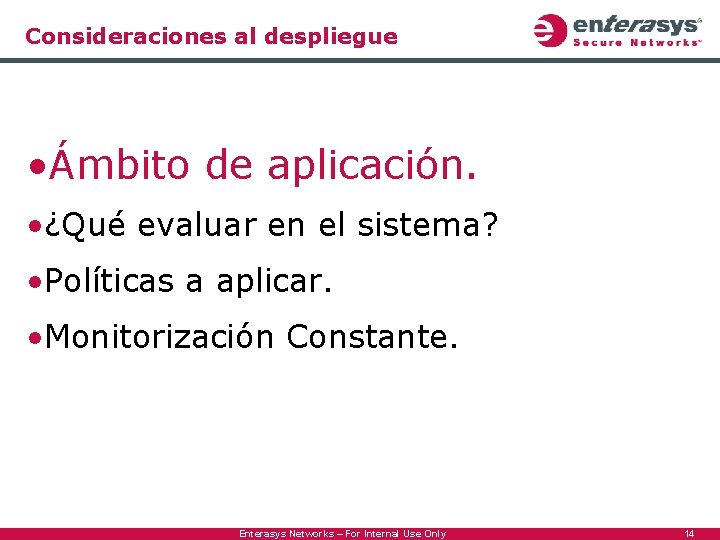 Consideraciones al despliegue

enterasys®
Secure Networks™

•Ámbito de aplicación.

•¿Qué evaluar en el sistema?

•Políticas a aplicar.

•Monitorización Constante.

Enterasys Networks – For Internal Use Only

14